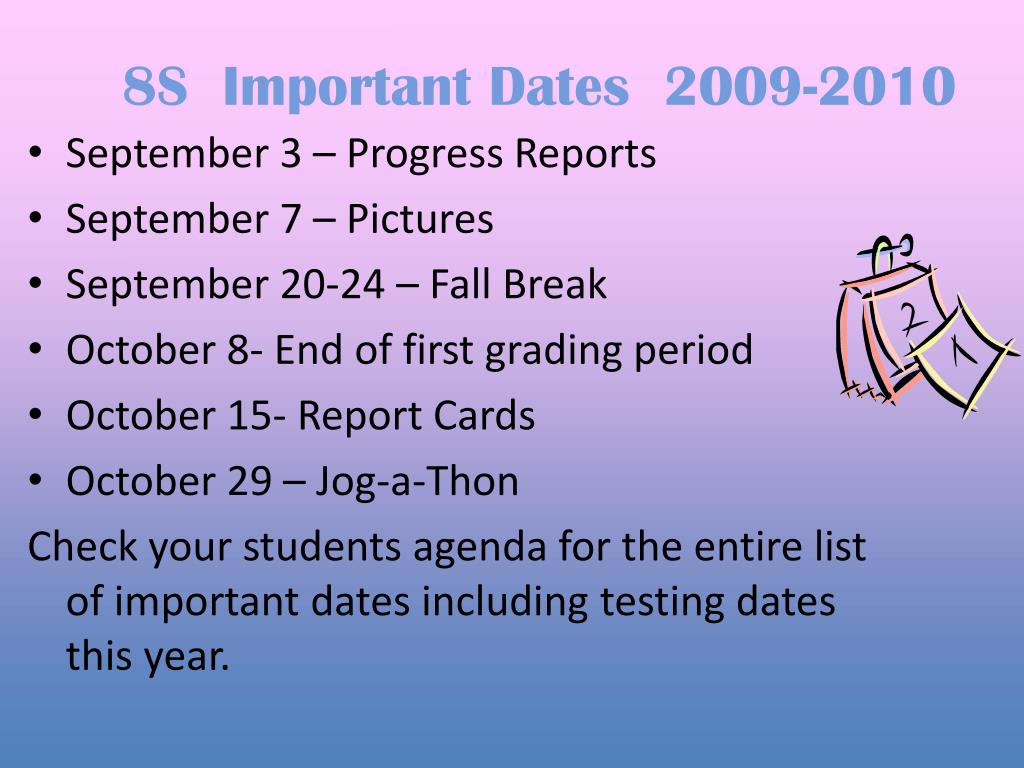 8S Important Dates 2009-2010

• September 3 – Progress Reports
• September 7 – Pictures
• September 20-24 – Fall Break
• October 8- End of first grading period
• October 15- Report Cards
• October 29 – Jog-a-Thon

Check your students agenda for the entire list of important dates including testing dates this year.

2
1